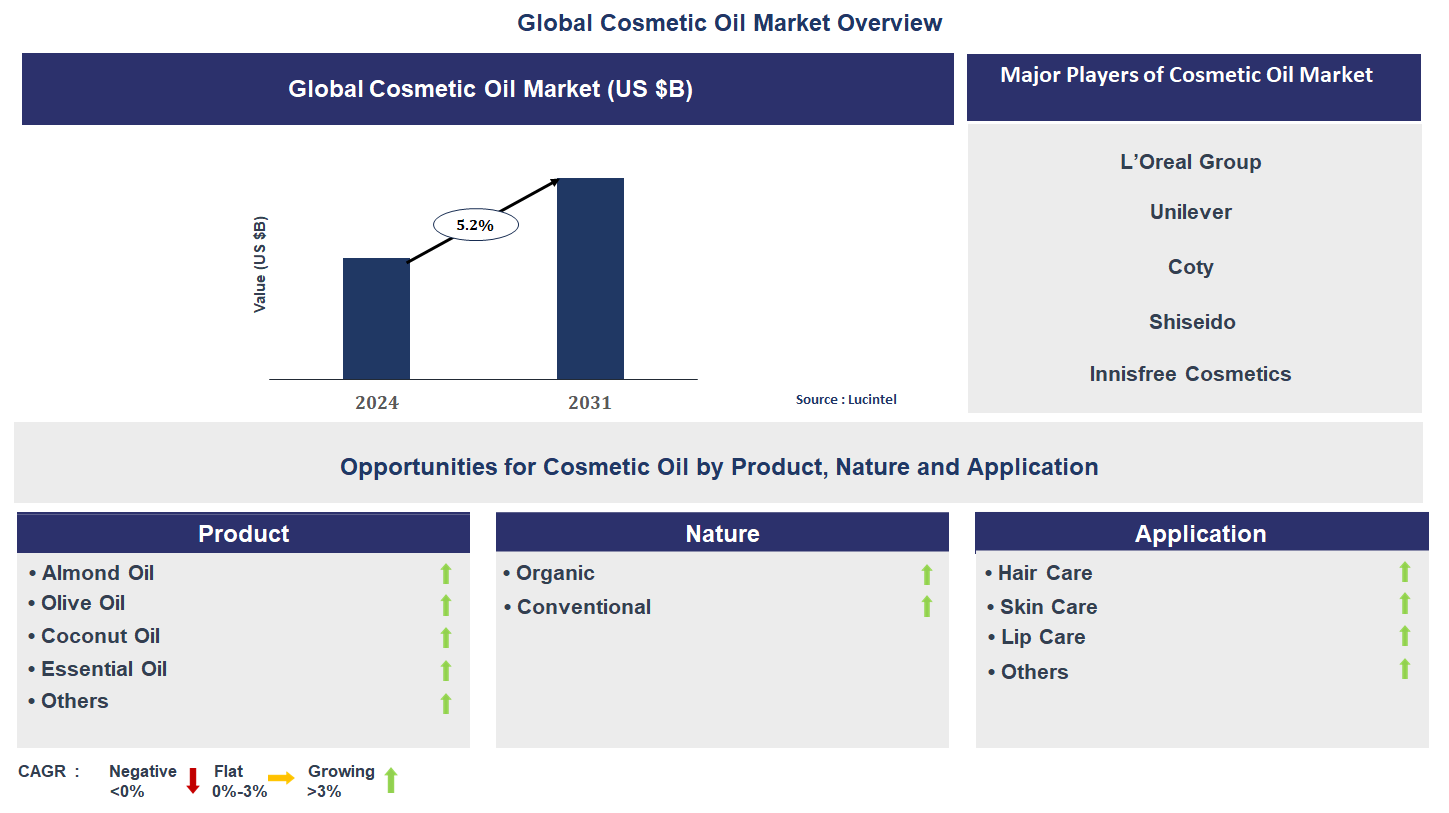 Global Cosmetic Oil Market Overview

Global Cosmetic Oil Market (US $B)

Value (US $B)

5.2%

2024

2031

Source : Lucintel

Major Players of Cosmetic Oil Market

L'Oreal Group

Unilever

Coty

Shiseido

Innisfree Cosmetics

Opportunities for Cosmetic Oil by Product, Nature and Application

Product

• Almond Oil
• Olive Oil
• Coconut Oil
• Essential Oil
• Others

Nature

• Organic
• Conventional

Application

• Hair Care
• Skin Care
• Lip Care
• Others

CAGR : Negative <0% Flat 0%-3% Growing >3%